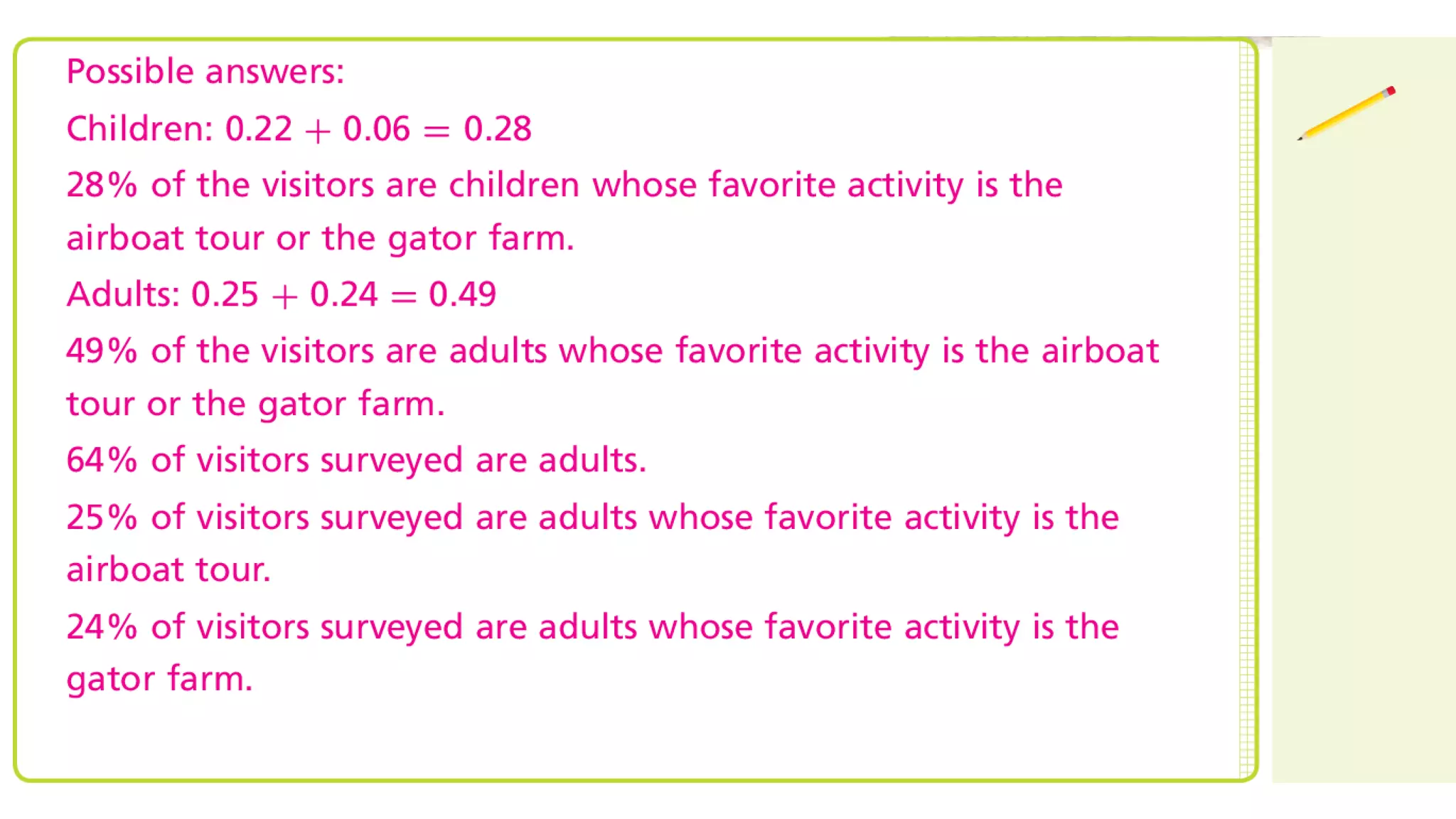 Possible answers:

Children: $0.22 + 0.06 = 0.28$

28% of the visitors are children whose favorite activity is the airboat tour or the gator farm.

Adults: $0.25 + 0.24 = 0.49$

49% of the visitors are adults whose favorite activity is the airboat tour or the gator farm.

64% of visitors surveyed are adults.

25% of visitors surveyed are adults whose favorite activity is the airboat tour.

24% of visitors surveyed are adults whose favorite activity is the gator farm.